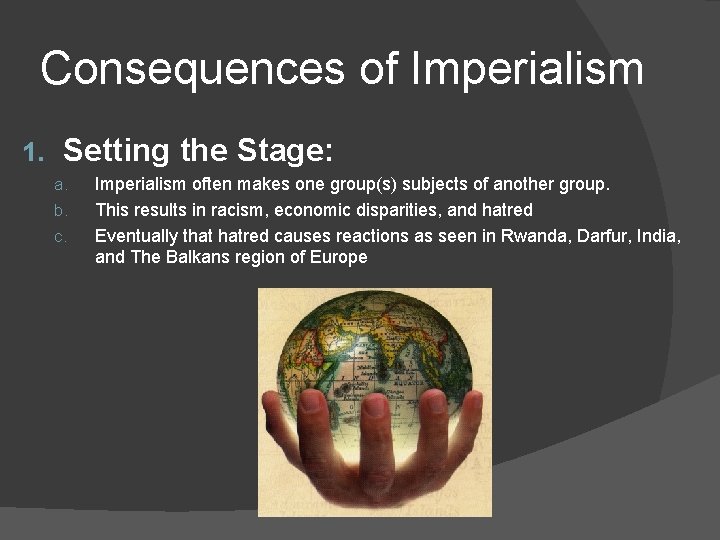 Consequences of Imperialism

1. Setting the Stage:

a. Imperialism often makes one group(s) subjects of another group.

b. This results in racism, economic disparities, and hatred

c. Eventually that hatred causes reactions as seen in Rwanda, Darfur, India, and The Balkans region of Europe